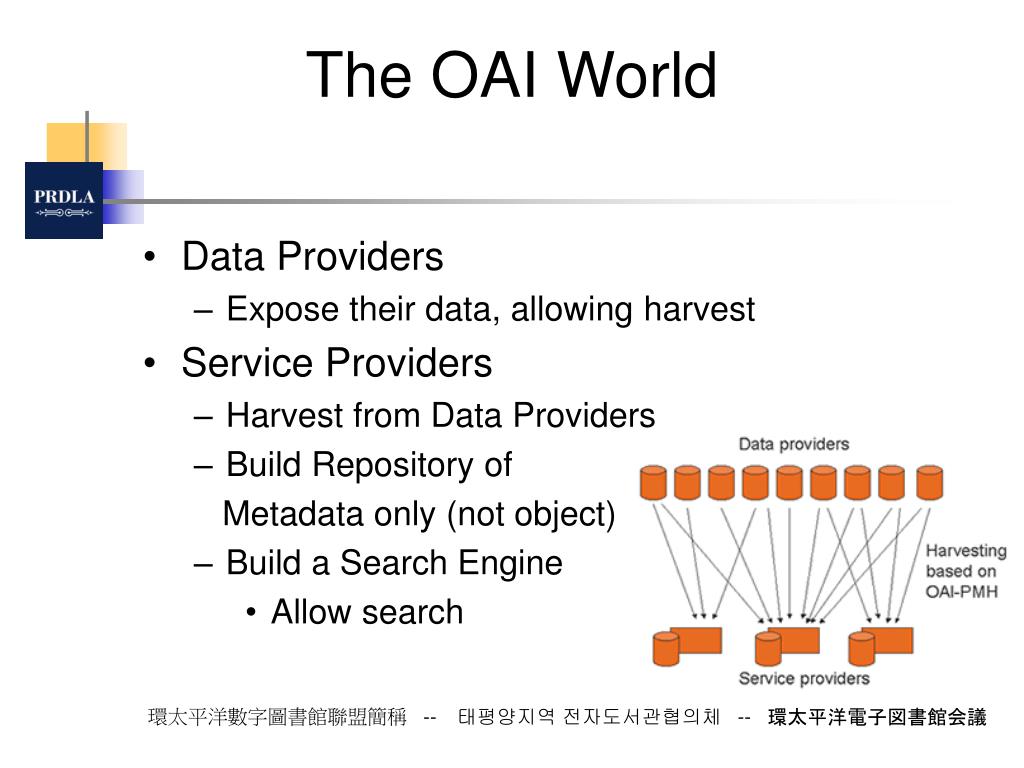 The OAI World

PRDLA

• Data Providers
– Expose their data, allowing harvest
• Service Providers
– Harvest from Data Providers
– Build Repository of Metadata only (not object)
– Build a Search Engine
• Allow search

Data providers

Harvesting based on OAI-PMH

Service providers

環太平洋數字圖書館聯盟簡稱 -- 태평양지역 전자도서관협의체 -- 環太平洋電子図書館会議